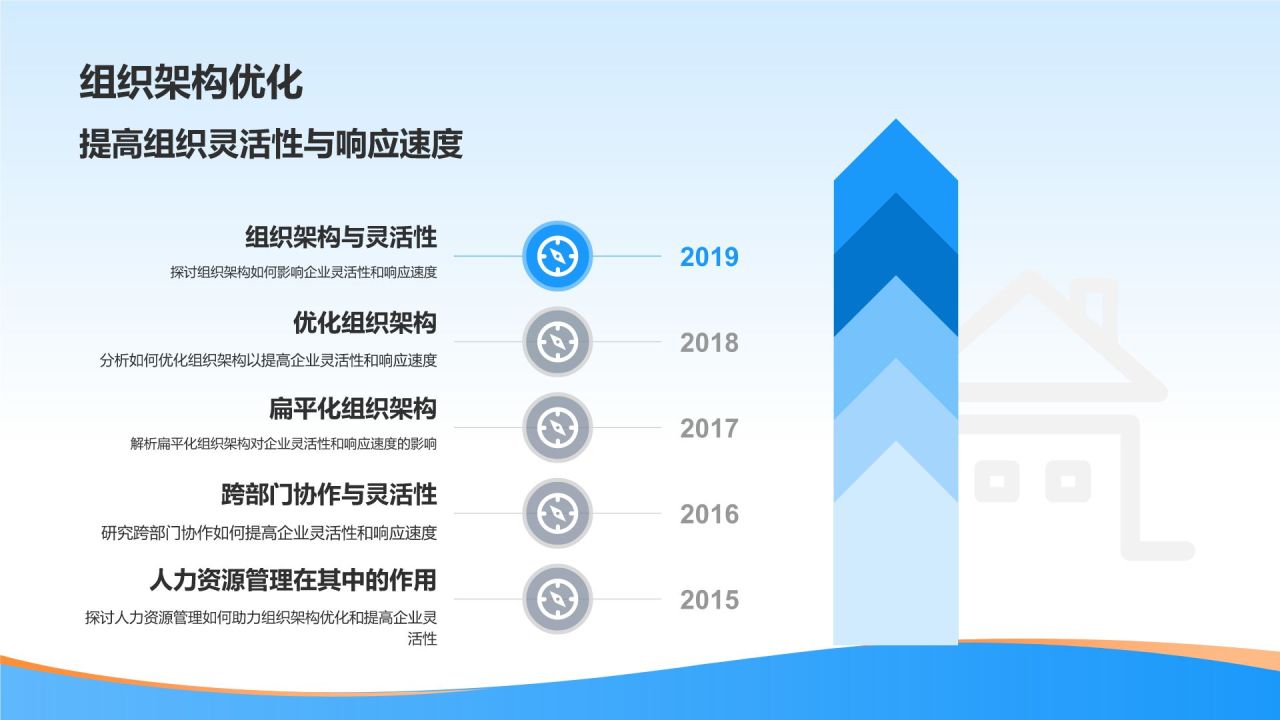 组织架构优化

提高组织灵活性与响应速度

组织架构与灵活性
探讨组织架构如何影响企业灵活性和响应速度

2019

优化组织架构
分析如何优化组织架构以提高企业灵活性和响应速度

2018

扁平化组织架构
解析扁平化组织架构对企业灵活性和响应速度的影响

2017

跨部门协作与灵活性
研究跨部门协作如何提高企业灵活性和响应速度

2016

人力资源管理在其中的作用
探讨人力资源管理如何助力组织架构优化和提高企业灵活性

2015